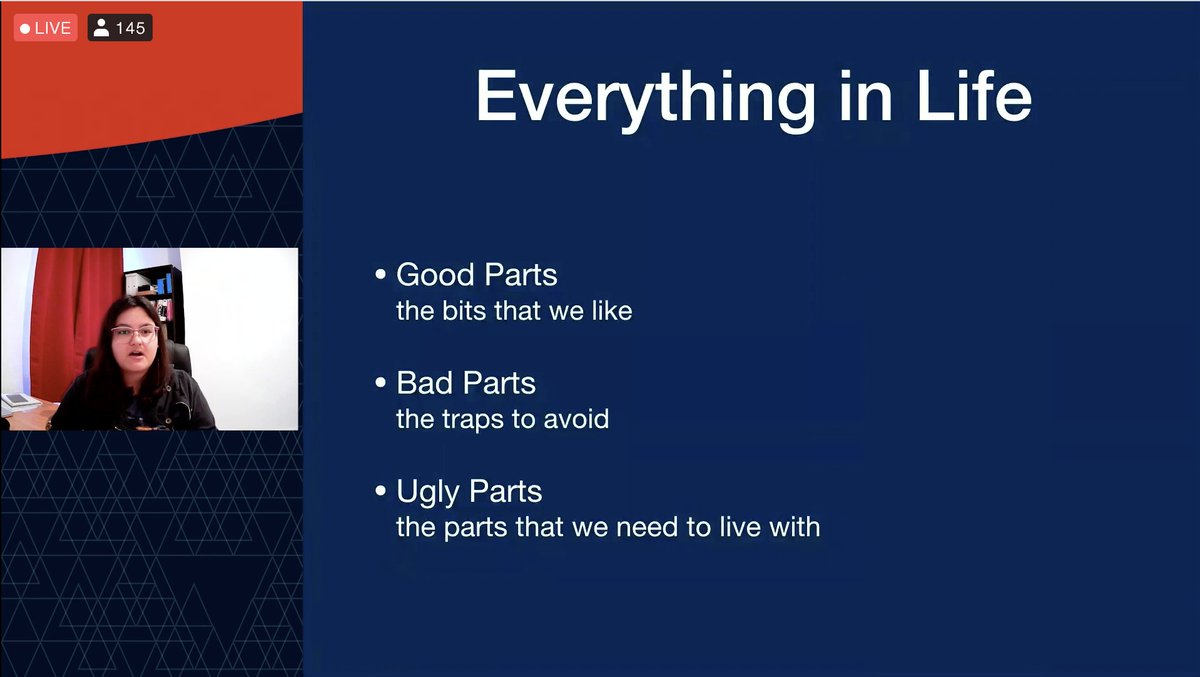 LIVE 145

Everything in Life

• Good Parts
the bits that we like

• Bad Parts
the traps to avoid

• Ugly Parts
the parts that we need to live with